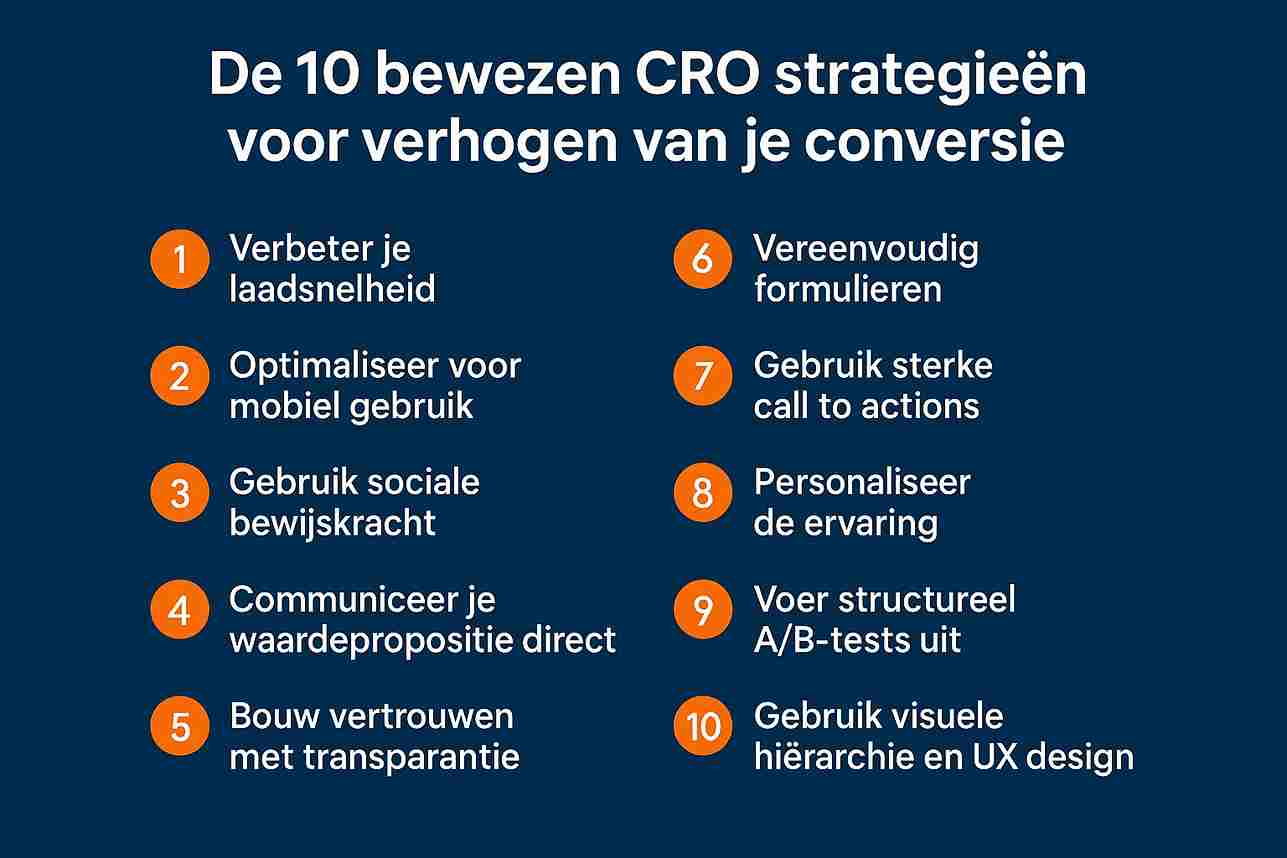 De 10 bewezen CRO strategieën voor verhogen van je conversie

1 Verbeter je laadsnelheid

2 Optimaliseer voor mobiel gebruik

3 Gebruik sociale bewijskracht

4 Communiceer je waardepropositie direct

5 Bouw vertrouwen met transparantie

6 Vereenvoudig formulieren

7 Gebruik sterke call to actions

8 Personaliseer de ervaring

9 Voer structureel A/B-tests uit

10 Gebruik visuele hiërarchie en UX design